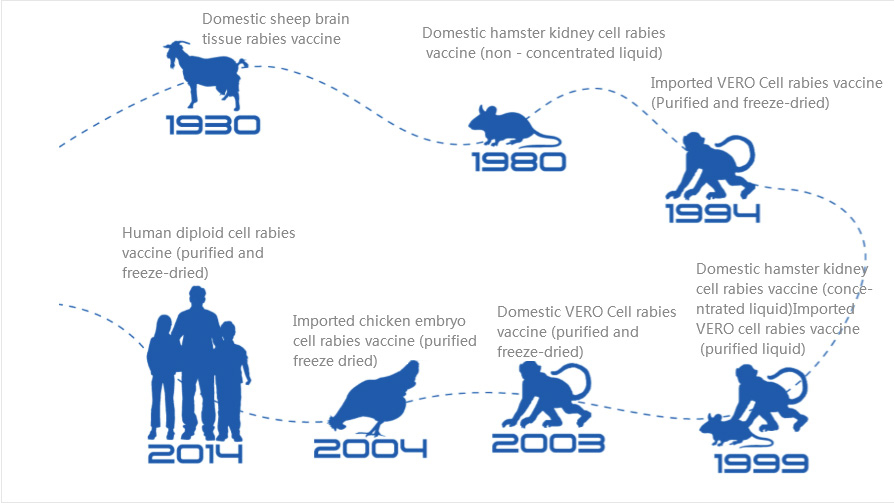 Domestic sheep brain tissue rabies vaccine

1930

Domestic hamster kidney cell rabies vaccine (non - concentrated liquid)

1980

Imported VERO Cell rabies vaccine (Purified and freeze-dried)

1994

Domestic hamster kidney cell rabies vaccine (concentrated liquid)Imported VERO cell rabies vaccine (purified liquid)

1999

Domestic VERO Cell rabies vaccine (purified and freeze-dried)

2003

Imported chicken embryo cell rabies vaccine (purified freeze dried)

2004

Human diploid cell rabies vaccine (purified and freeze-dried)

2014